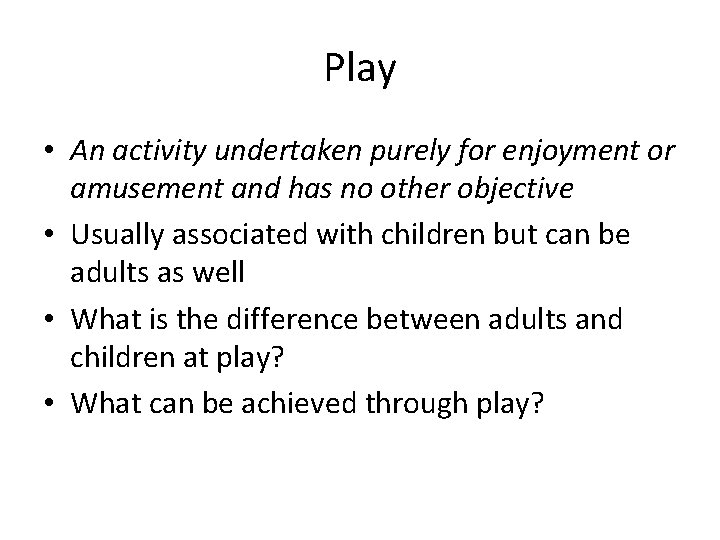 Play

• An activity undertaken purely for enjoyment or amusement and has no other objective
• Usually associated with children but can be adults as well
• What is the difference between adults and children at play?
• What can be achieved through play?